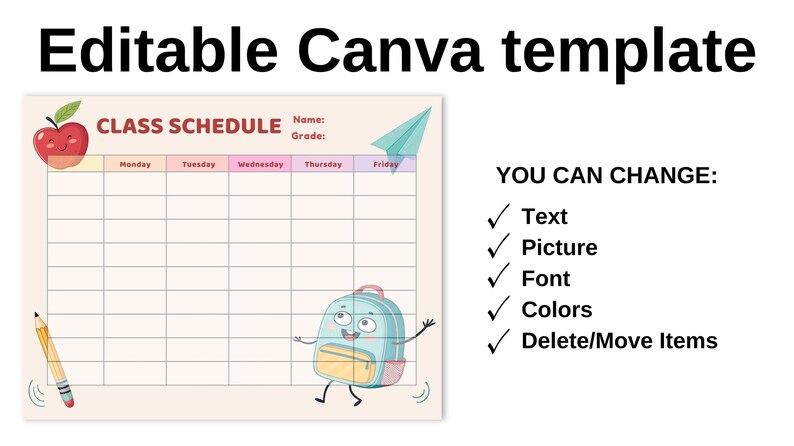 Editable Canva template

CLASS SCHEDULE

Name:
Grade:

| | Monday | Tuesday | Wednesday | Thursday | Friday |
|---|---|---|---|---|---|
| | | | | | |
| | | | | | |
| | | | | | |
| | | | | | |
| | | | | | |
| | | | | | |
| | | | | | |
| | | | | | |
| | | | | | |

YOU CAN CHANGE:

✓ Text
✓ Picture
✓ Font
✓ Colors
✓ Delete/Move Items